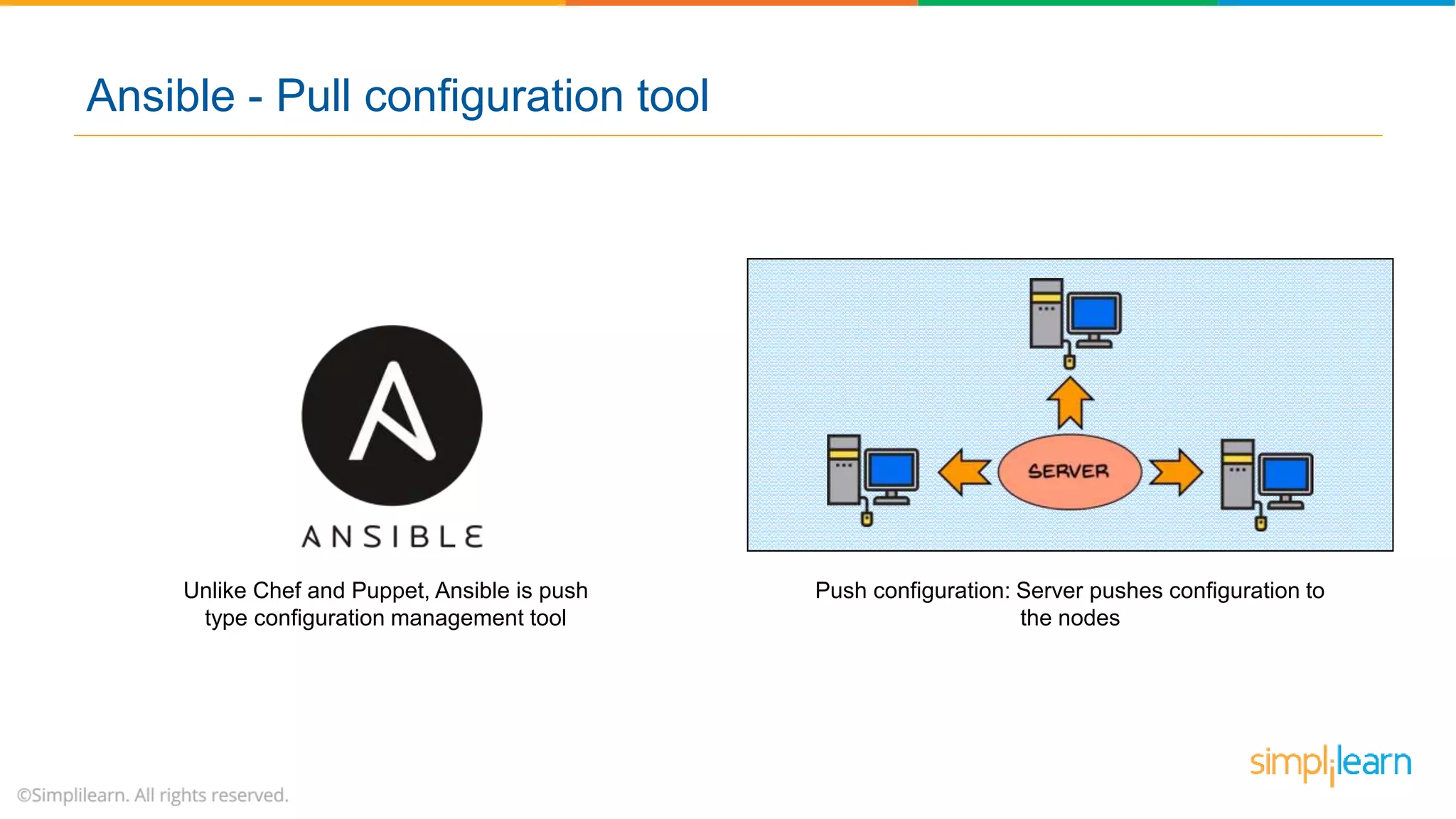 Ansible - Pull configuration tool

ANSIBLE

Unlike Chef and Puppet, Ansible is push type configuration management tool

SERVER

Push configuration: Server pushes configuration to the nodes

©Simplilearn. All rights reserved.

simplilearn